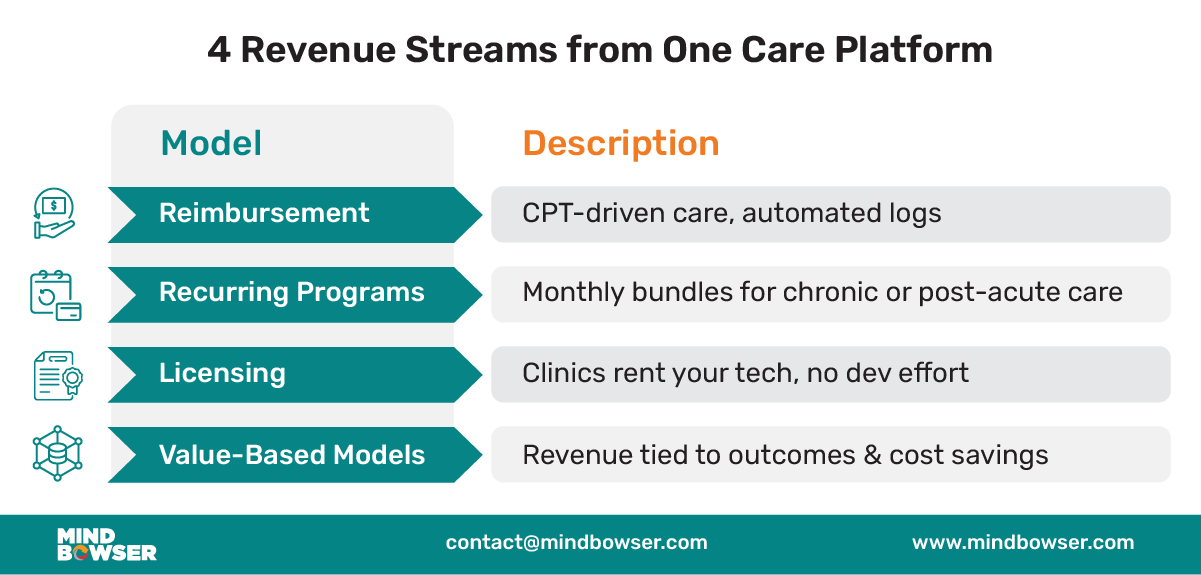 4 Revenue Streams from One Care Platform

| Model | Description |
|---|---|
| Reimbursement | CPT-driven care, automated logs |
| Recurring Programs | Monthly bundles for chronic or post-acute care |
| Licensing | Clinics rent your tech, no dev effort |
| Value-Based Models | Revenue tied to outcomes & cost savings |

MIND BOWSER

contact@mindbowser.com

www.mindbowser.com